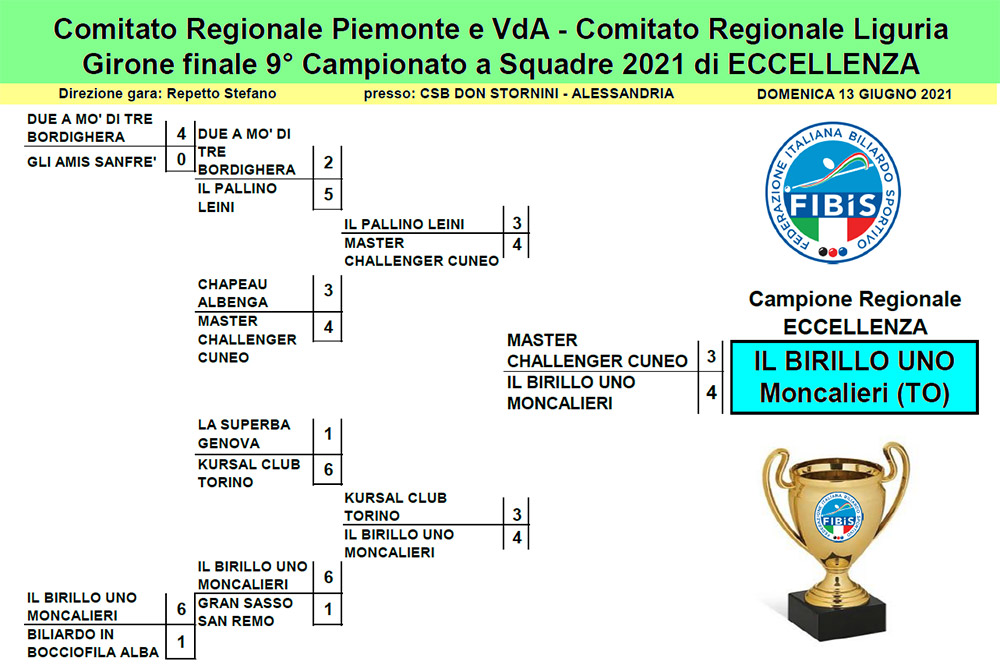 Comitato Regionale Piemonte e VdA - Comitato Regionale Liguria
Girone finale 9° Campionato a Squadre 2021 di ECCELLENZA

Direzione gara: Repetto Stefano presso: CSB DON STORNINI - ALESSANDRIA DOMENICA 13 GIUGNO 2021

DUE A MO' DI TRE BORDIGHERA 4
GLI AMIS SANFRE' 0

DUE A MO' DI TRE BORDIGHERA 2
IL PALLINO LEINI 5

IL PALLINO LEINI 3
MASTER CHALLENGER CUNEO 4

CHAPEAU ALBENGA 3
MASTER CHALLENGER CUNEO 4

MASTER CHALLENGER CUNEO 3
IL BIRILLO UNO MONCALIERI 4

LA SUPERBA GENOVA 1
KURSAL CLUB TORINO 6

KURSAL CLUB TORINO 3
IL BIRILLO UNO MONCALIERI 4

IL BIRILLO UNO MONCALIERI 6
GRAN SASSO SAN REMO 1

IL BIRILLO UNO MONCALIERI 6
BILIARDO IN BOCCIOFILA ALBA 1

FEDERAZIONE ITALIANA BILIARDO SPORTIVO
FIBiS

Campione Regionale ECCELLENZA

IL BIRILLO UNO
Moncalieri (TO)

FIBiS